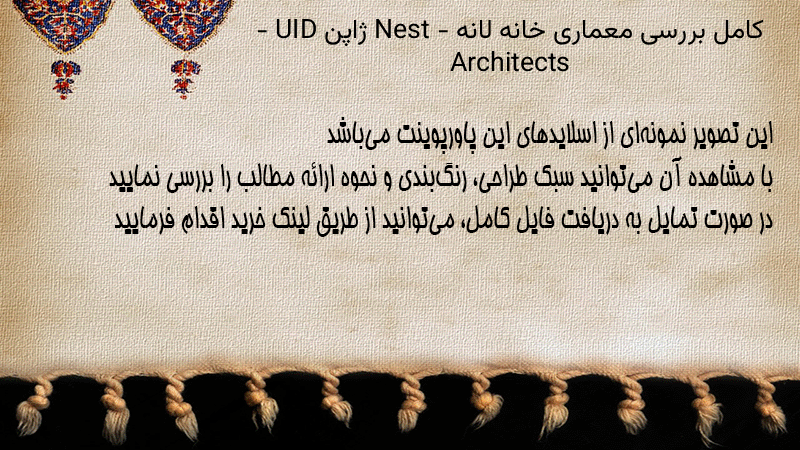 کامل بررسی معماری خانه لانه - Nest ژاپن UID - Architects

این تصویر نمونه‌ای از اسلایدهای این پاورپوینت می‌باشد
با مشاهده آن می‌توانید سبک طراحی، رنگ‌بندی و نحوه ارائه مطالب را بررسی نمایید
در صورت تمایل به دریافت فایل کامل، می‌توانید از طریق لینک خرید اقدام فرمایید